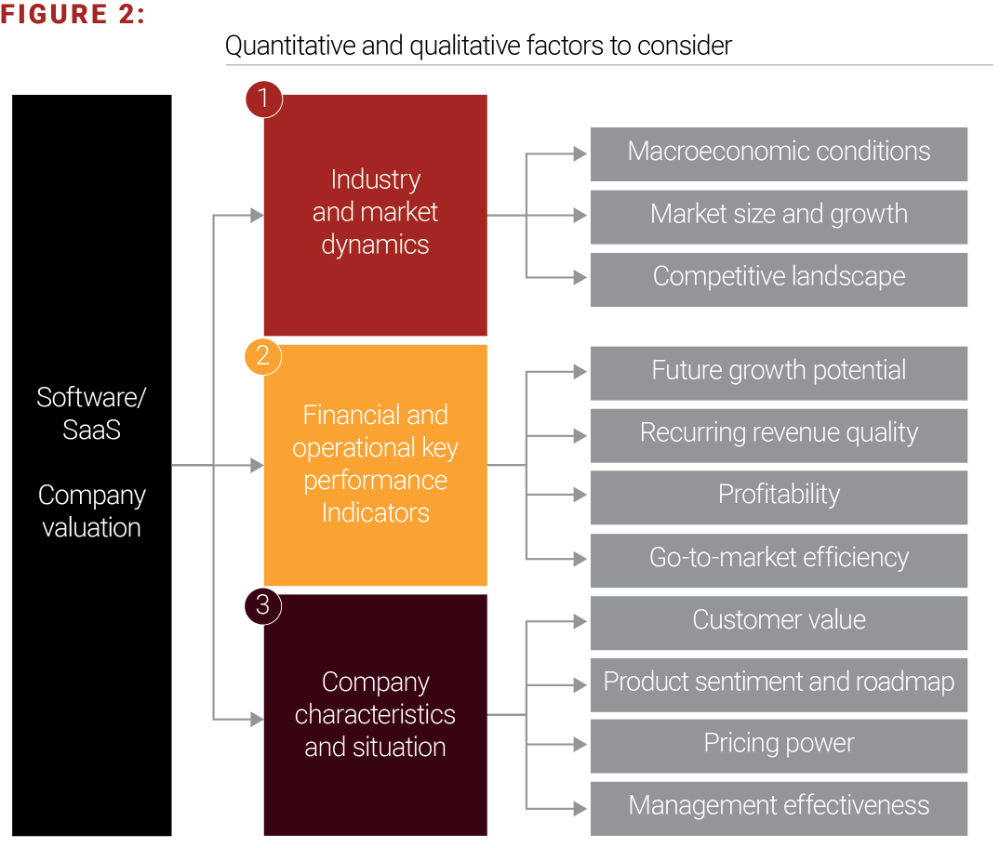 FIGURE 2:

Quantitative and qualitative factors to consider

Software/ SaaS

Company valuation

1

Industry and market dynamics

Macroeconomic conditions

Market size and growth

Competitive landscape

2

Financial and operational key performance Indicators

Future growth potential

Recurring revenue quality

Profitability

Go-to-market efficiency

3

Company characteristics and situation

Customer value

Product sentiment and roadmap

Pricing power

Management effectiveness